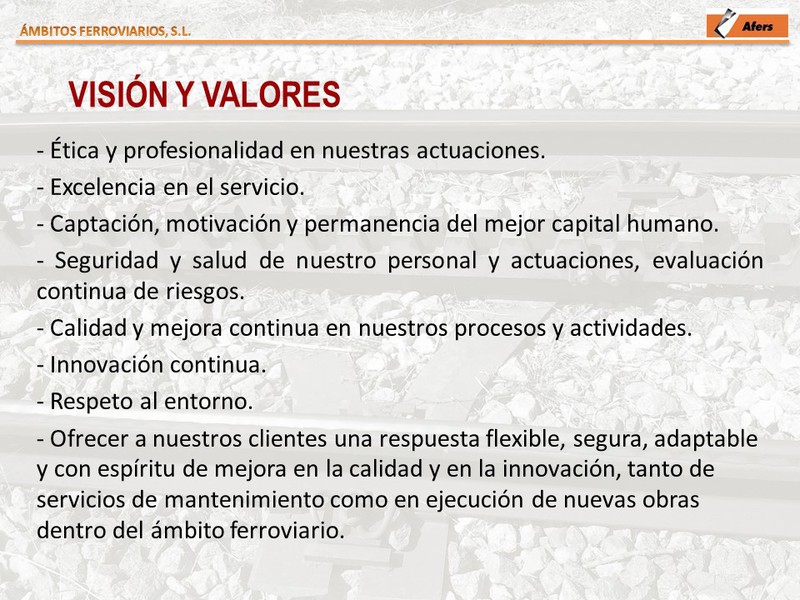 ÁMBITOS FERROVIARIOS, S.L.

Afers

VISIÓN Y VALORES

- Ética y profesionalidad en nuestras actuaciones.

- Excelencia en el servicio.

- Captación, motivación y permanencia del mejor capital humano.

- Seguridad y salud de nuestro personal y actuaciones, evaluación continua de riesgos.

- Calidad y mejora continua en nuestros procesos y actividades.

- Innovación continua.

- Respeto al entorno.

- Ofrecer a nuestros clientes una respuesta flexible, segura, adaptable y con espíritu de mejora en la calidad y en la innovación, tanto de servicios de mantenimiento como en ejecución de nuevas obras dentro del ámbito ferroviario.